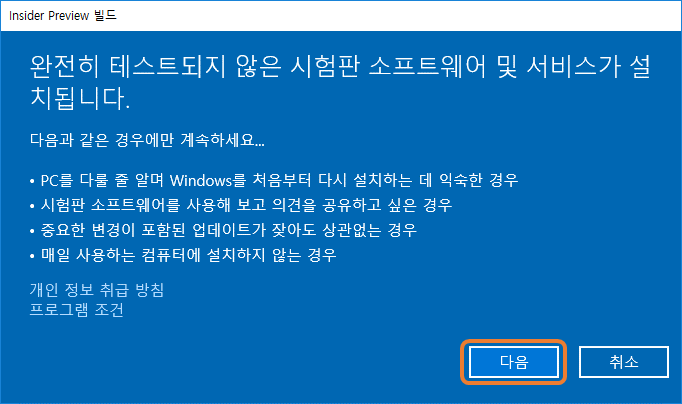 Insider Preview 빌드

완전히 테스트되지 않은 시험판 소프트웨어 및 서비스가 설치됩니다.

다음과 같은 경우에만 계속하세요...

• PC를 다룰 줄 알며 Windows를 처음부터 다시 설치하는 데 익숙한 경우
• 시험판 소프트웨어를 사용해 보고 의견을 공유하고 싶은 경우
• 중요한 변경이 포함된 업데이트가 잦아도 상관없는 경우
• 매일 사용하는 컴퓨터에 설치하지 않는 경우

개인 정보 취급 방침
프로그램 조건

다음
취소